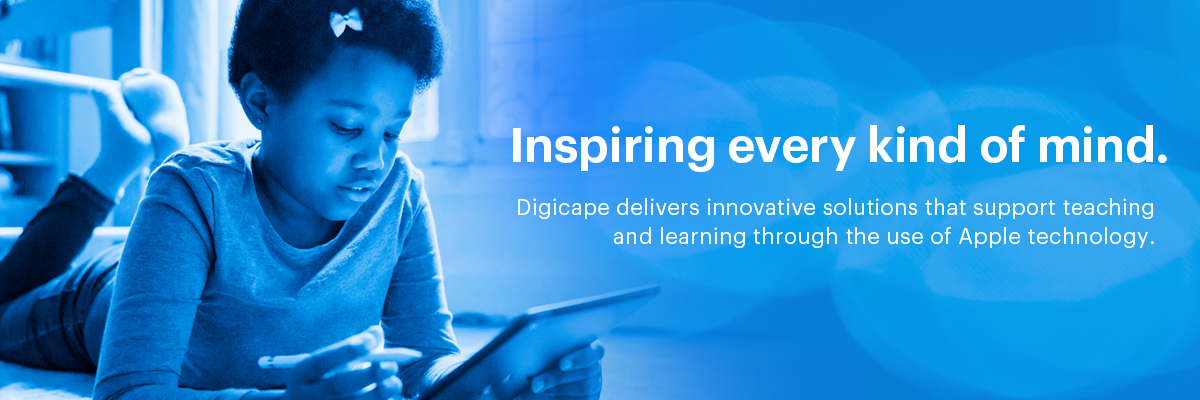 Inspiring every kind of mind.

Digicape delivers innovative solutions that support teaching and learning through the use of Apple technology.